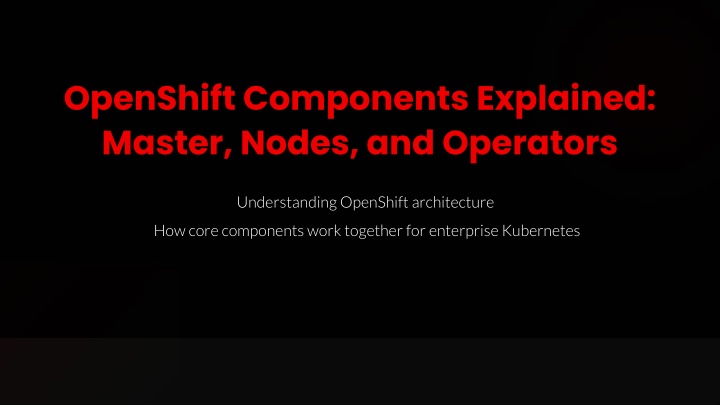 OpenShift Components Explained: Master, Nodes, and Operators

Understanding OpenShift architecture

How core components work together for enterprise Kubernetes